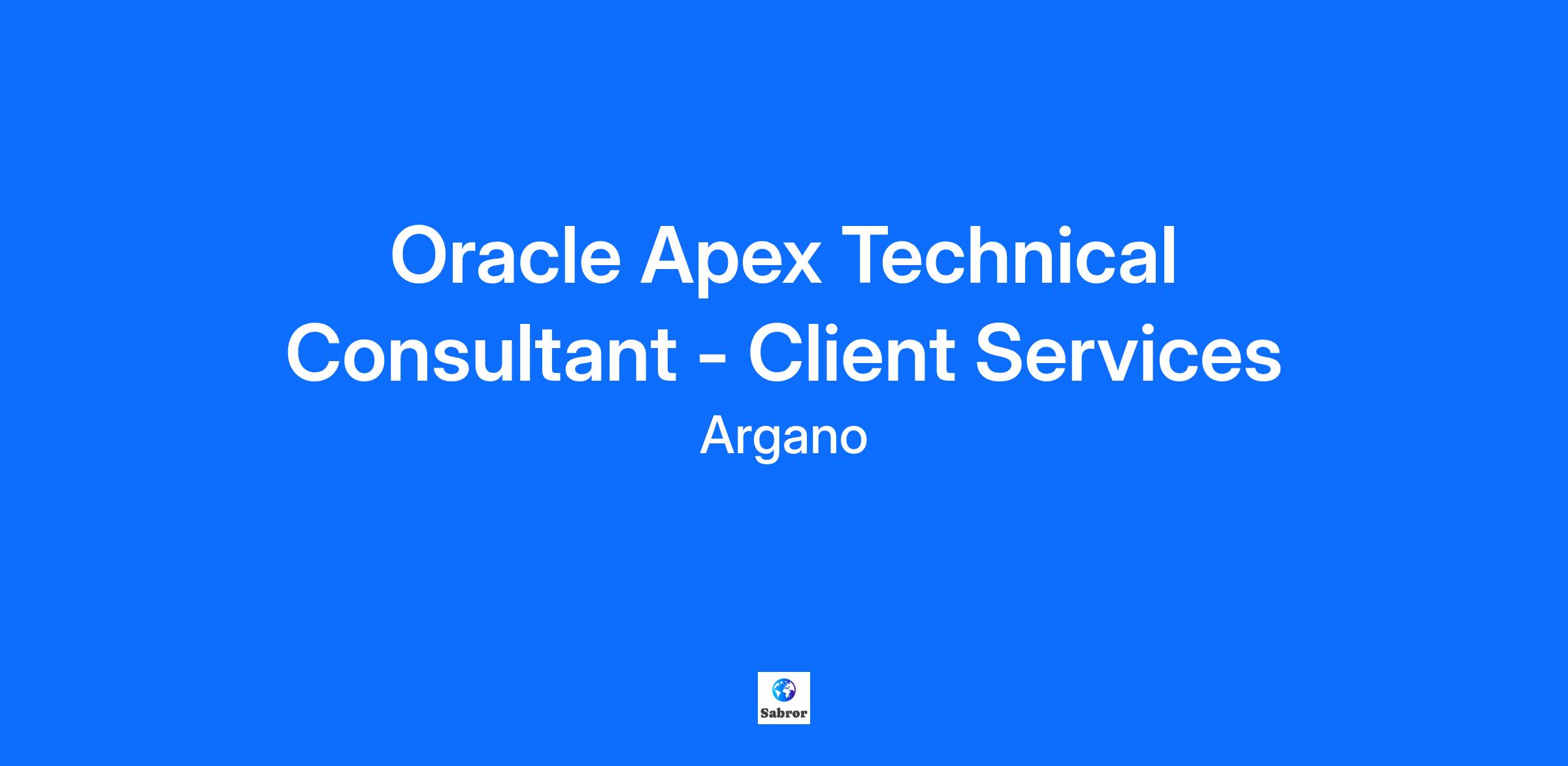 Oracle Apex Technical Consultant - Client Services

Argano

Sabror